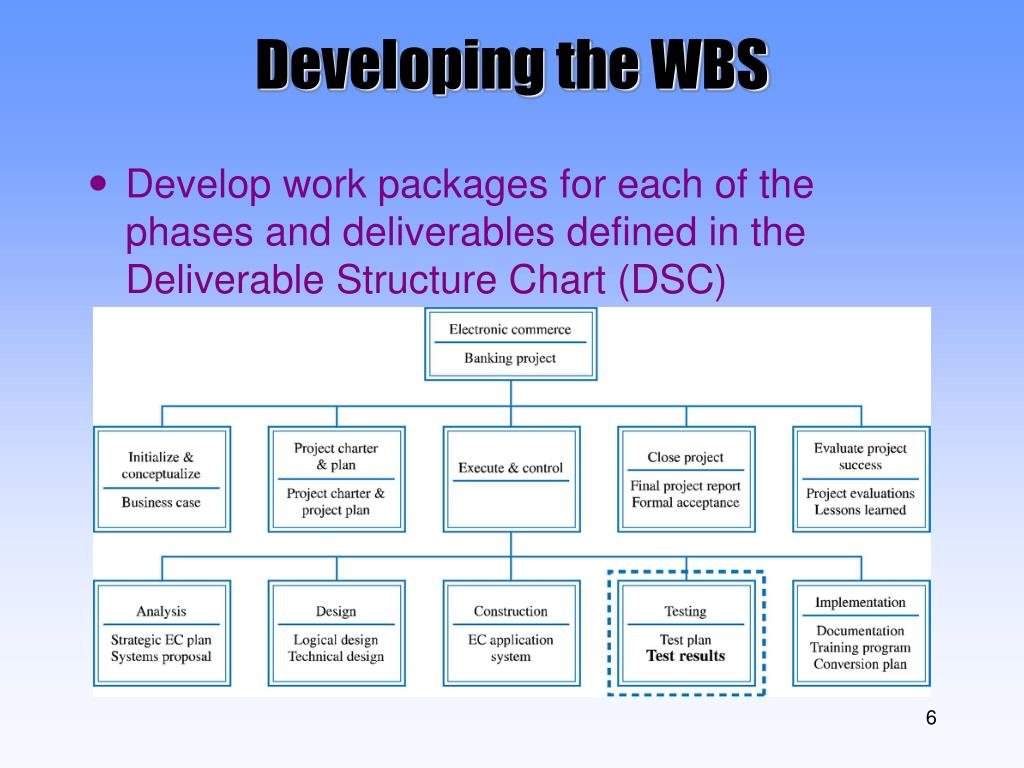 Developing the WBS

• Develop work packages for each of the phases and deliverables defined in the Deliverable Structure Chart (DSC)

Electronic commerce
Banking project

Initialize & conceptualize
Business case

Project charter & plan
Project charter & project plan

Execute & control

Close project
Final project report
Formal acceptance

Evaluate project success
Project evaluations
Lessons learned

Analysis
Strategic EC plan
Systems proposal

Design
Logical design
Technical design

Construction
EC application system

Testing
Test plan
Test results

Implementation
Documentation
Training program
Conversion plan

6